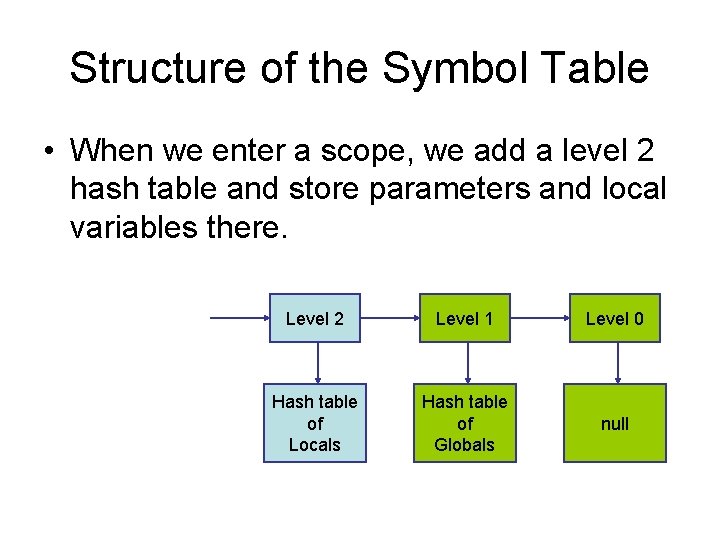 Structure of the Symbol Table

• When we enter a scope, we add a level 2 hash table and store parameters and local variables there.

Level 2
Level 1
Level 0

Hash table of Locals
Hash table of Globals
null